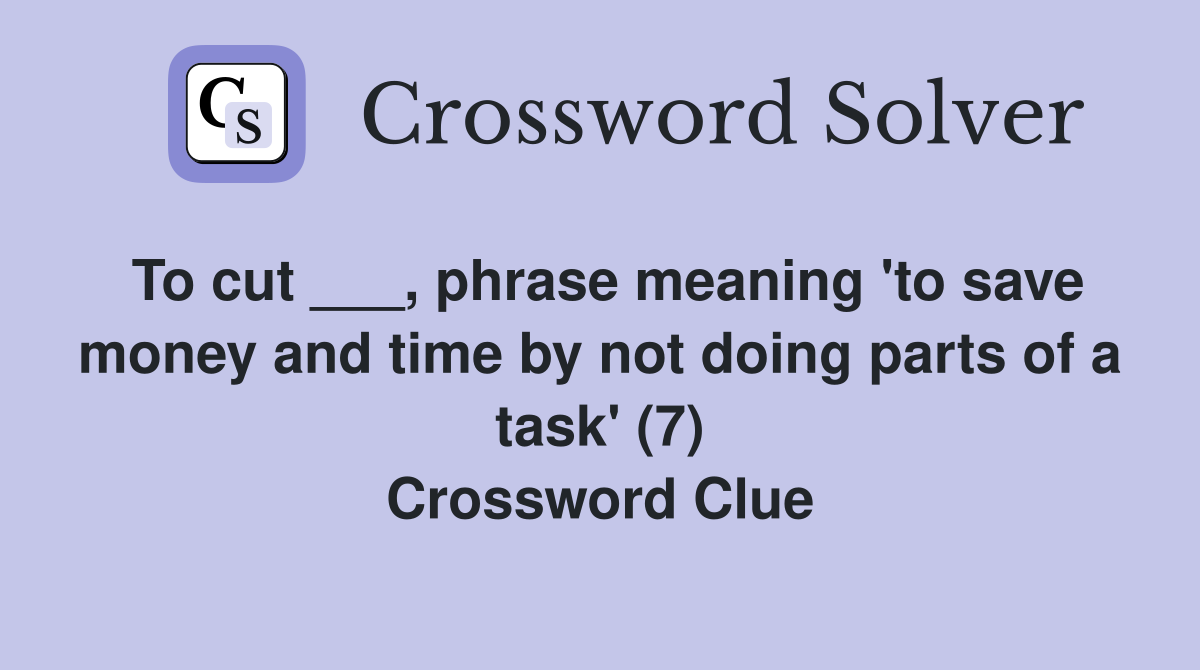 CS

Crossword Solver

To cut ___, phrase meaning 'to save money and time by not doing parts of a task' (7)
Crossword Clue